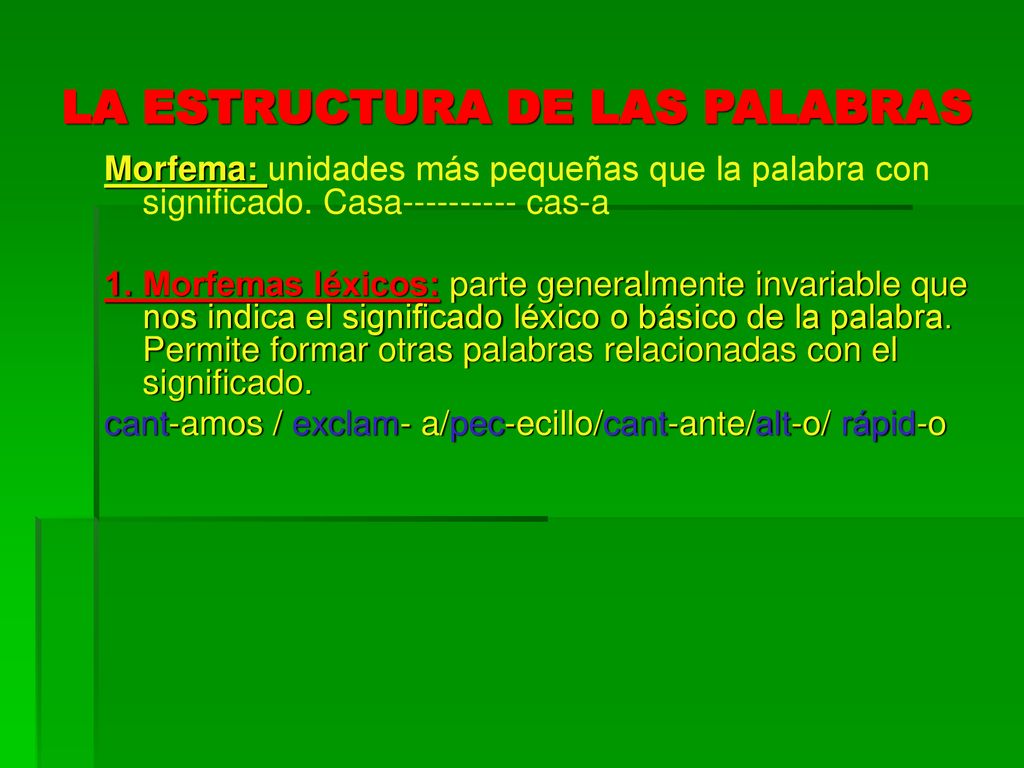 LA ESTRUCTURA DE LAS PALABRAS

Morfema: unidades más pequeñas que la palabra con significado. Casa---------- cas-a

1. Morfemas léxicos: parte generalmente invariable que nos indica el significado léxico o básico de la palabra. Permite formar otras palabras relacionadas con el significado.

cant-amos / exclam- a/pec-ecillo/cant-ante/alt-o/ rápid-o